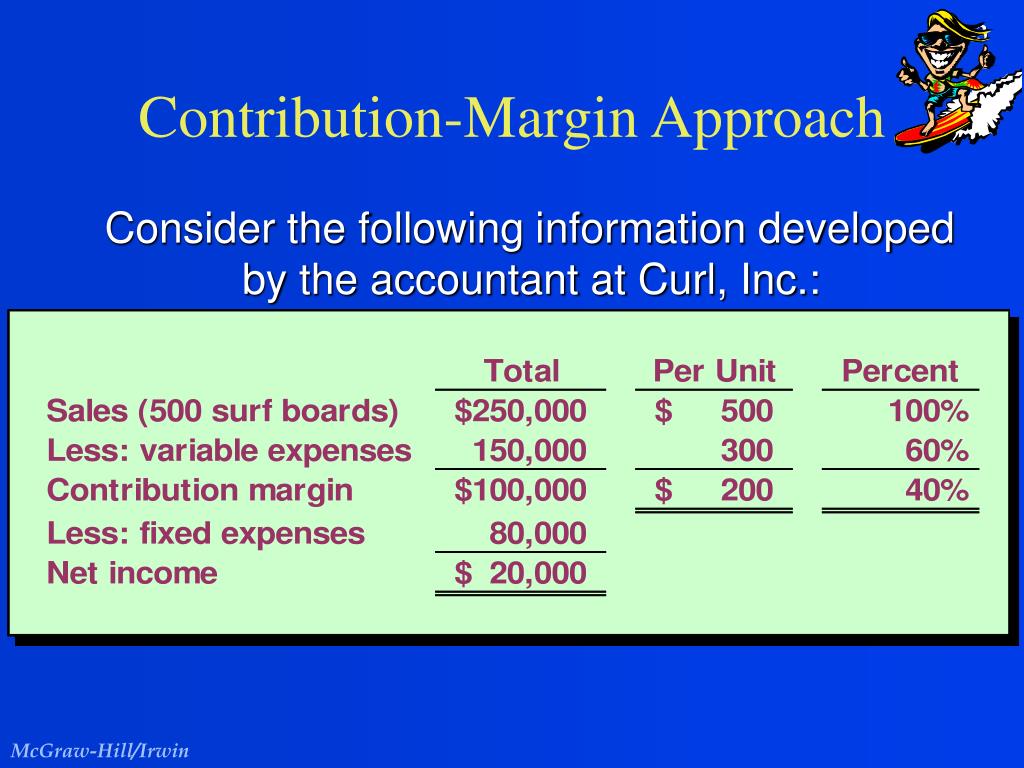 Contribution-Margin Approach

Consider the following information developed by the accountant at Curl, Inc.:

| | Total | Per Unit | Percent |
|---|---|---|---|
| Sales (500 surf boards) | \$250,000 | \$ 500 | 100% |
| Less: variable expenses | 150,000 | 300 | 60% |
| Contribution margin | \$100,000 | \$ 200 | 40% |
| Less: fixed expenses | 80,000 | | |
| Net income | \$ 20,000 | | |

McGraw-Hill/Irwin